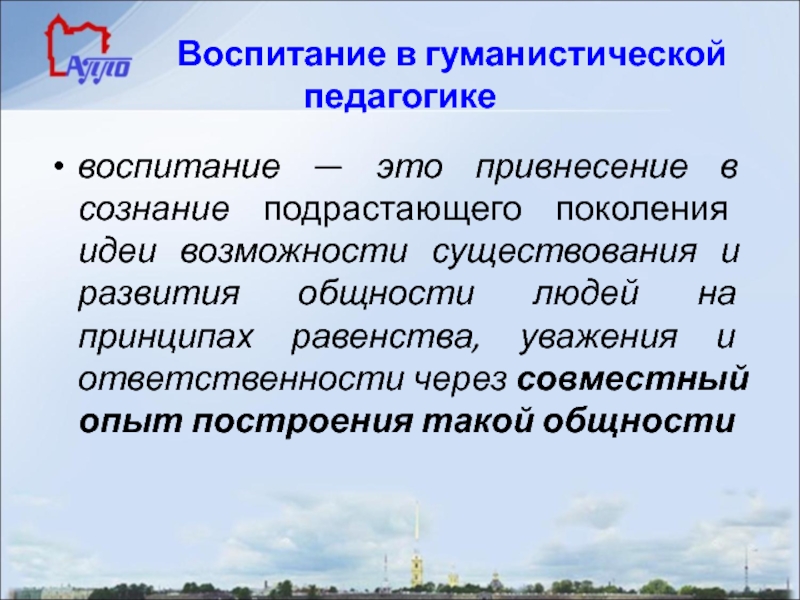 АППО

Воспитание в гуманистической педагогике

• воспитание — это привнесение в сознание подрастающего поколения идеи возможности существования и развития общности людей на принципах равенства, уважения и ответственности через совместный опыт построения такой общности